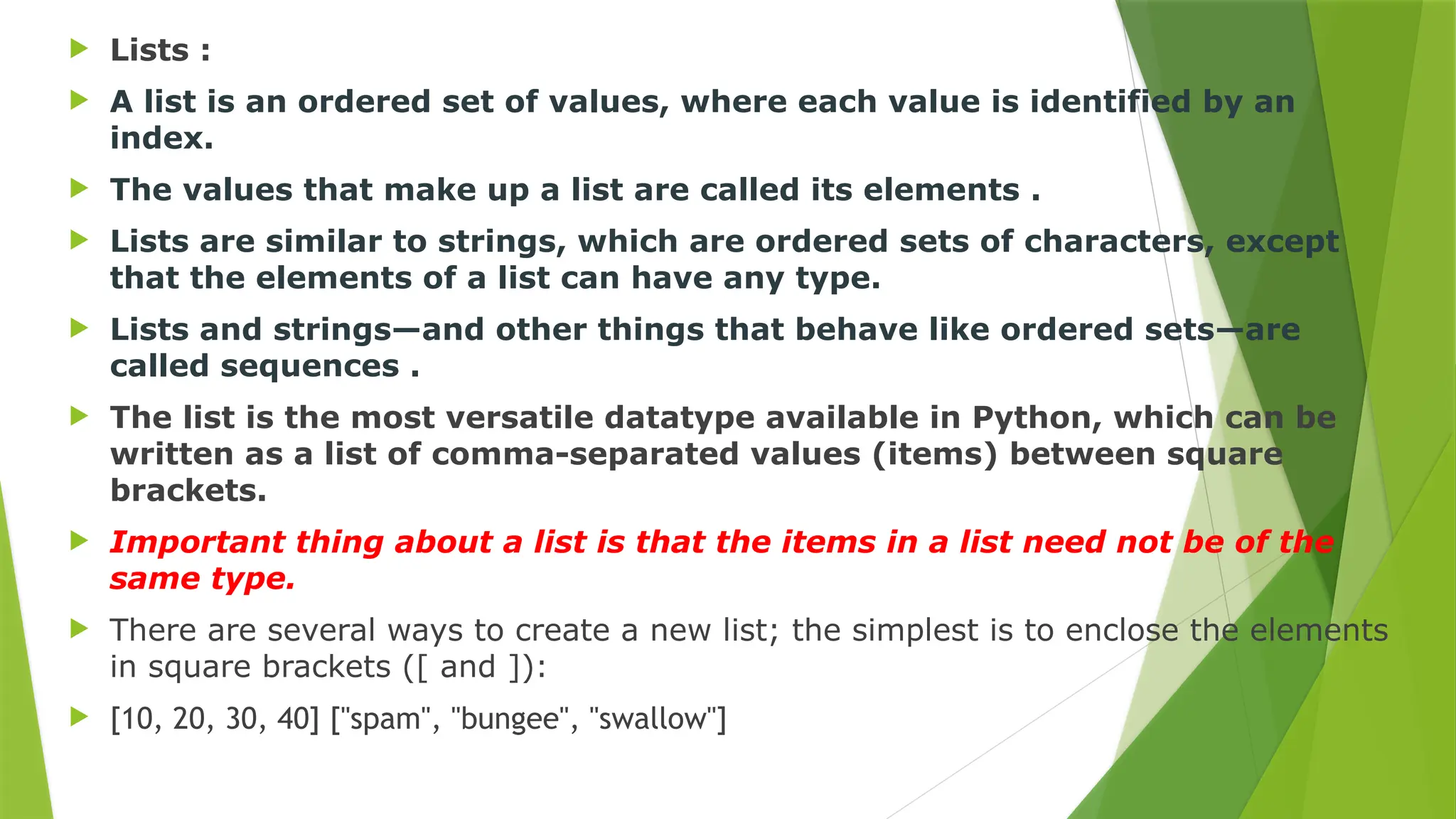 Lists :

A list is an ordered set of values, where each value is identified by an index.

The values that make up a list are called its elements .

Lists are similar to strings, which are ordered sets of characters, except that the elements of a list can have any type.

Lists and strings—and other things that behave like ordered sets—are called sequences .

The list is the most versatile datatype available in Python, which can be written as a list of comma-separated values (items) between square brackets.

Important thing about a list is that the items in a list need not be of the same type.

There are several ways to create a new list; the simplest is to enclose the elements in square brackets ([ and ]):

[10, 20, 30, 40] ["spam", "bungee", "swallow"]